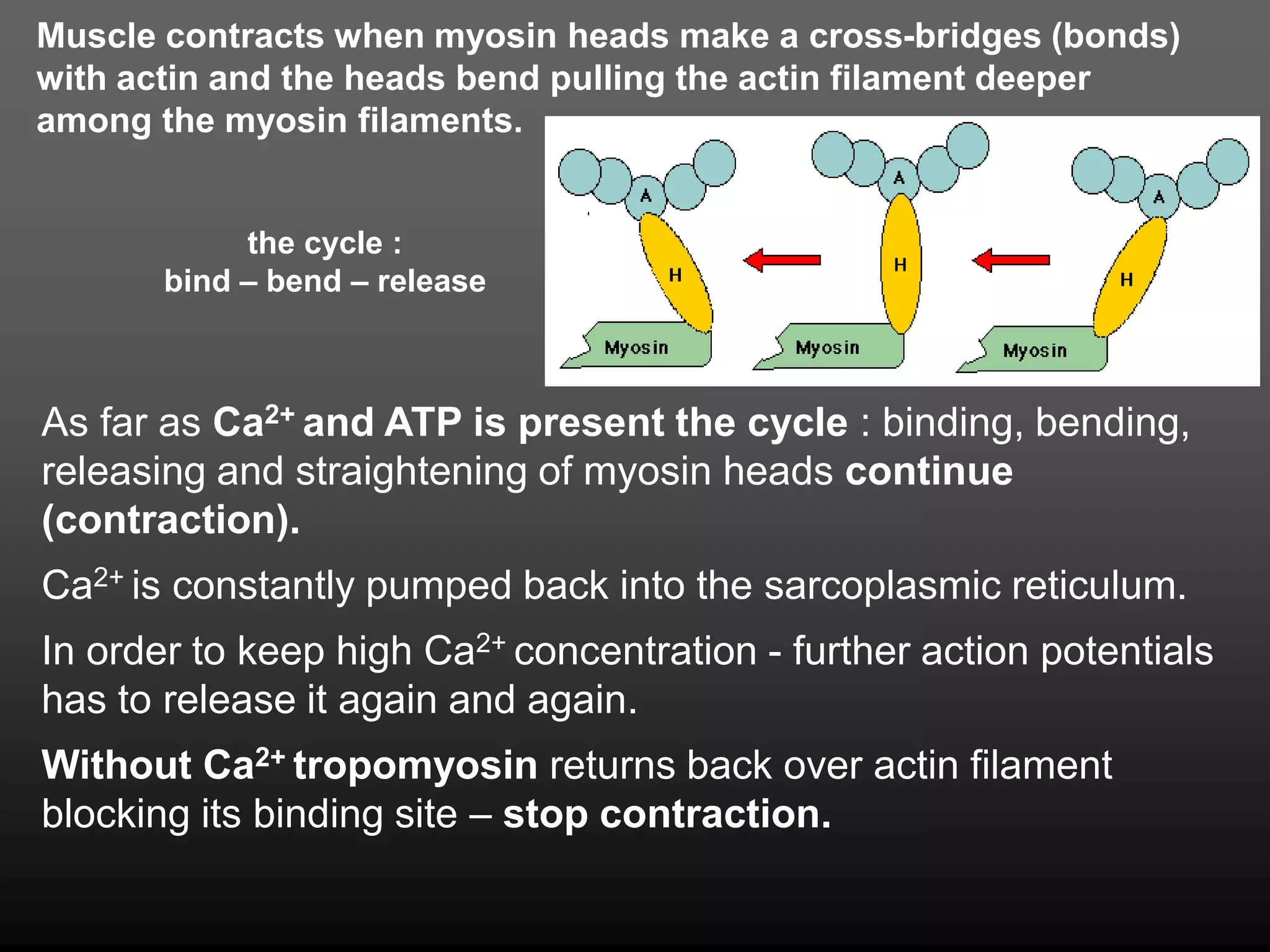 Muscle contracts when myosin heads make a cross-bridges (bonds) with actin and the heads bend pulling the actin filament deeper among the myosin filaments.

the cycle :
bind – bend – release

A
H
Myosin
A
H
Myosin
A
H
Myosin

As far as $Ca^{2+}$ and ATP is present the cycle : binding, bending, releasing and straightening of myosin heads continue (contraction).

$Ca^{2+}$ is constantly pumped back into the sarcoplasmic reticulum.

In order to keep high $Ca^{2+}$ concentration - further action potentials has to release it again and again.

Without $Ca^{2+}$ tropomyosin returns back over actin filament blocking its binding site – stop contraction.